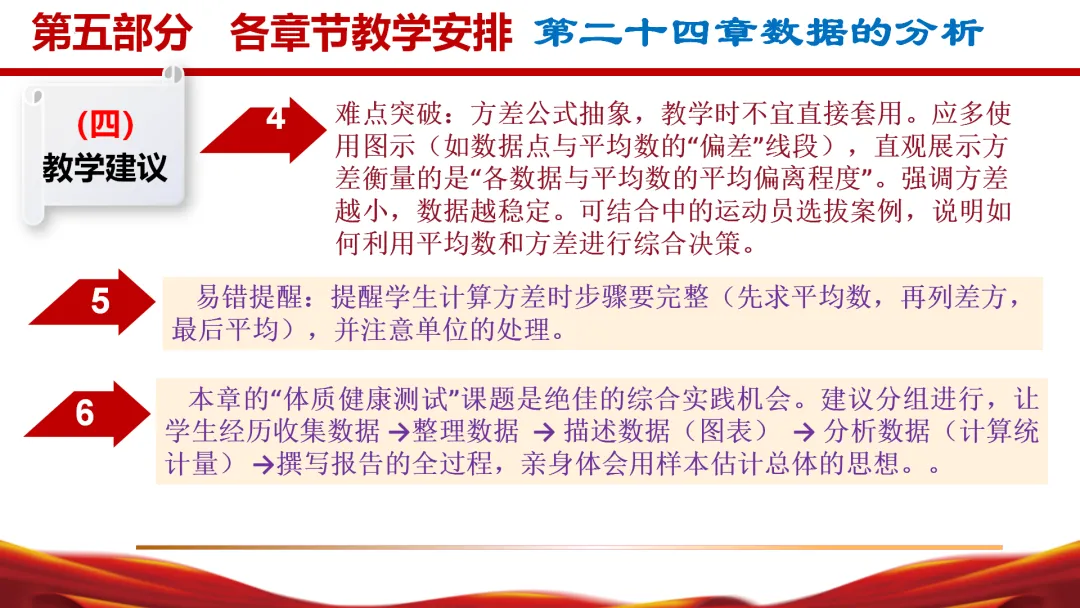 第五部分　各章节教学安排　第二十四章数据的分析

（四）
教学建议

4

难点突破：方差公式抽象，教学时不宜直接套用。应多使用图示（如数据点与平均数的“偏差”线段），直观展示方差衡量的是“各数据与平均数的平均偏离程度”。强调方差越小，数据越稳定。可结合中的运动员选拔案例，说明如何利用平均数和方差进行综合决策。

5

易错提醒：提醒学生计算方差时步骤要完整（先求平均数，再列差方，最后平均），并注意单位的处理。

6

本章的“体质健康测试”课题是绝佳的综合实践机会。建议分组进行，让学生经历收集数据 →整理数据 → 描述数据（图表） → 分析数据（计算统计量） →撰写报告的全过程，亲身体会用样本估计总体的思想。。